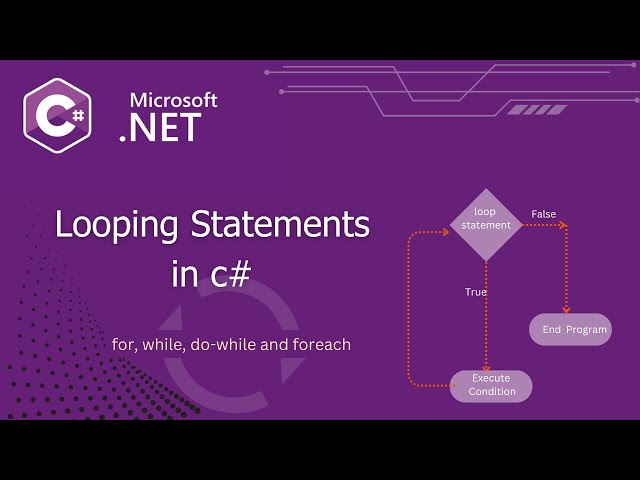 C#

Microsoft
.NET

Looping Statements in c#

for, while, do-while and foreach

loop statement

False

True

End Program

Execute Condition